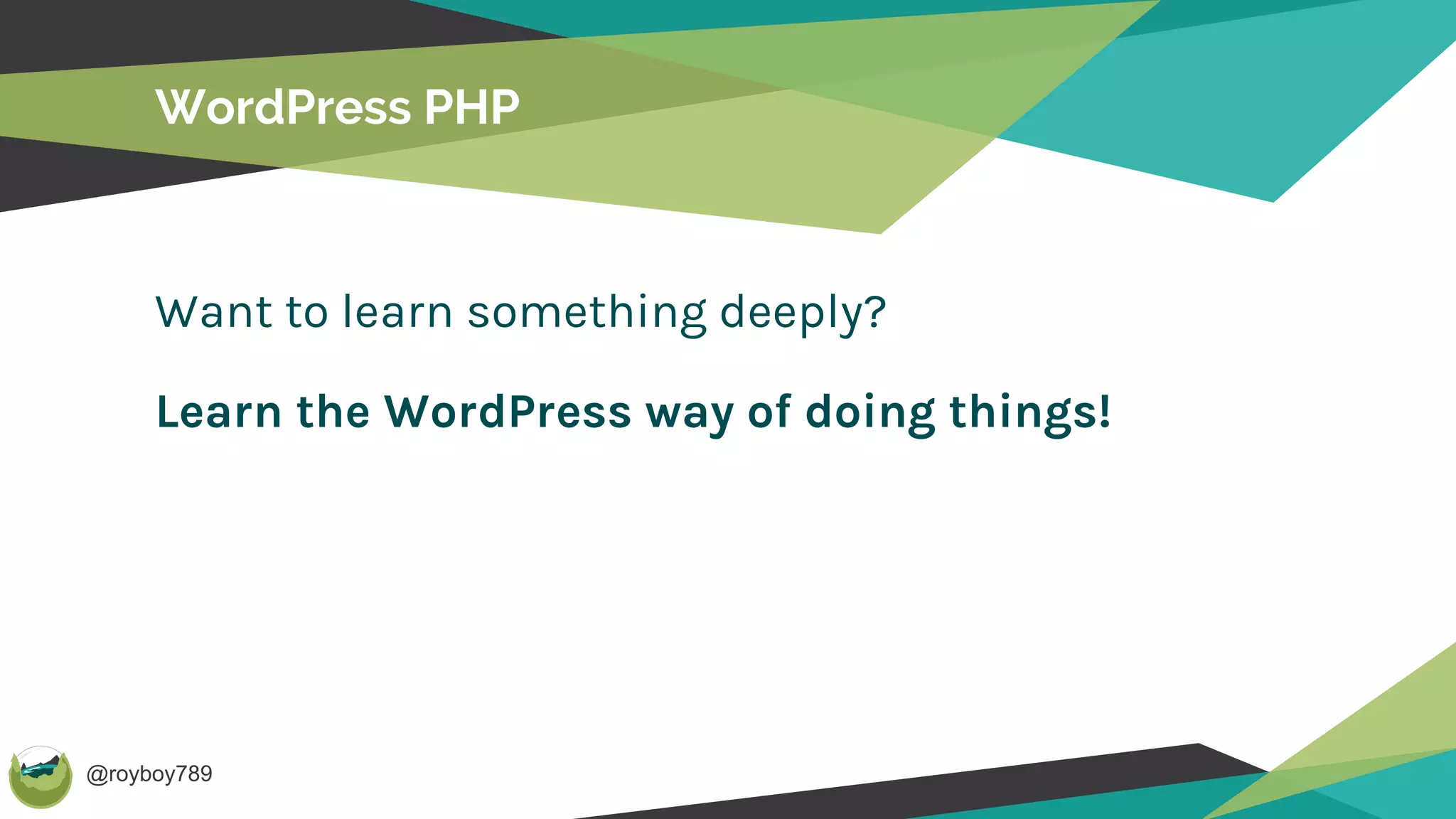 WordPress PHP

Want to learn something deeply?

Learn the WordPress way of doing things!

@royboy789